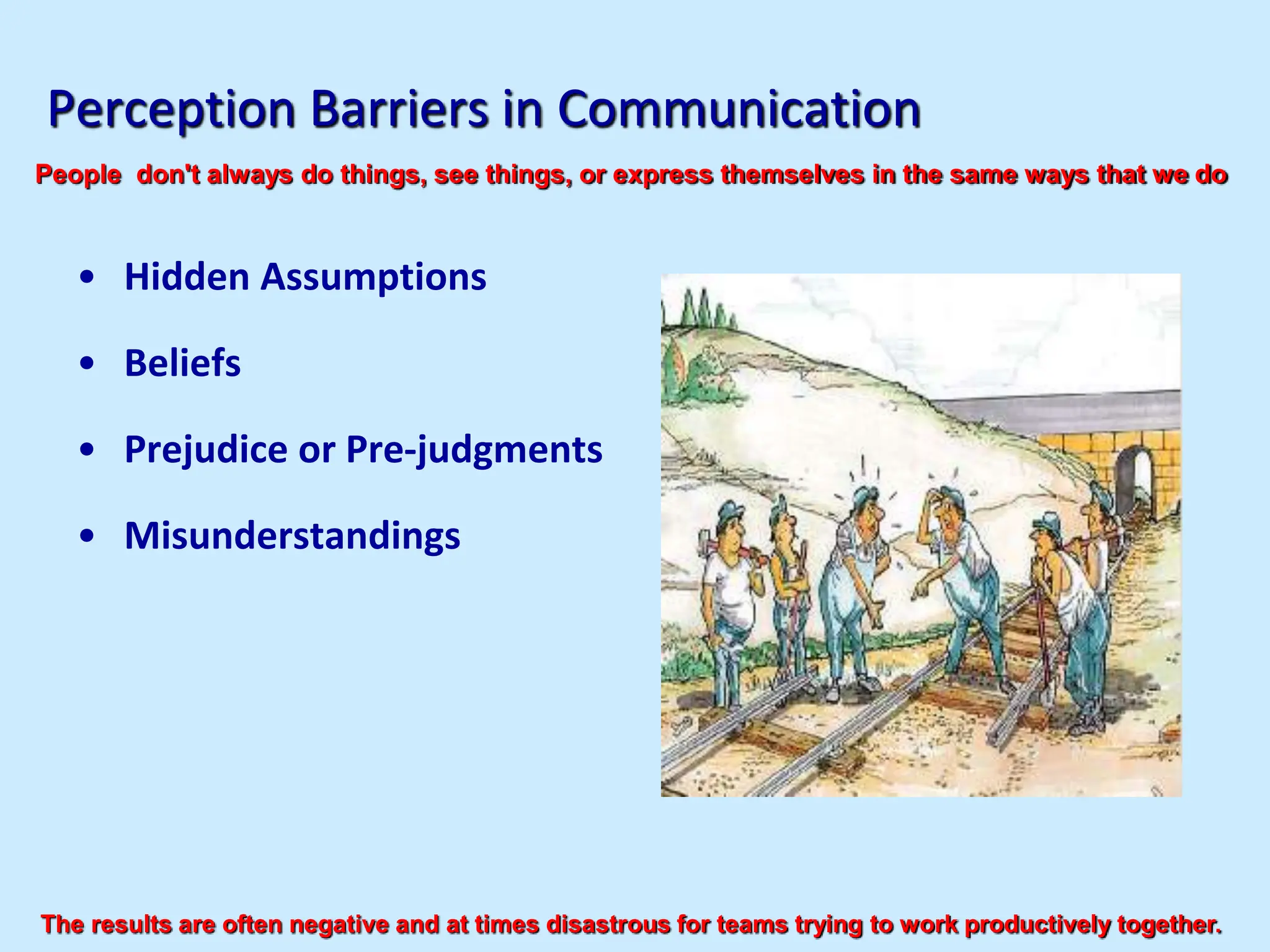 Perception Barriers in Communication

People don't always do things, see things, or express themselves in the same ways that we do

• Hidden Assumptions
• Beliefs
• Prejudice or Pre-judgments
• Misunderstandings

The results are often negative and at times disastrous for teams trying to work productively together.